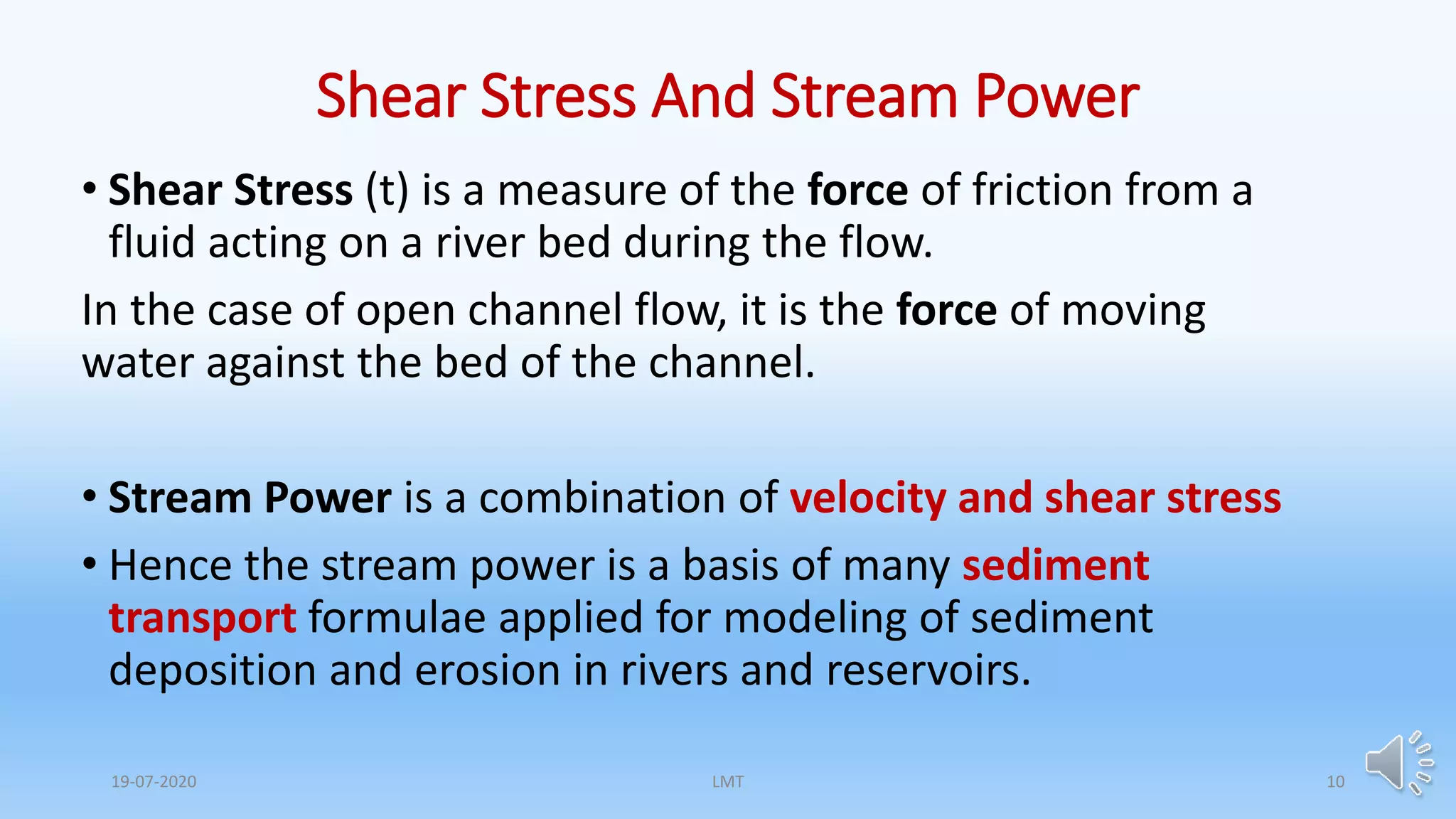 Shear Stress And Stream Power

• Shear Stress (t) is a measure of the force of friction from a fluid acting on a river bed during the flow.

In the case of open channel flow, it is the force of moving water against the bed of the channel.

• Stream Power is a combination of velocity and shear stress

• Hence the stream power is a basis of many sediment transport formulae applied for modeling of sediment deposition and erosion in rivers and reservoirs.

19-07-2020

LMT

10